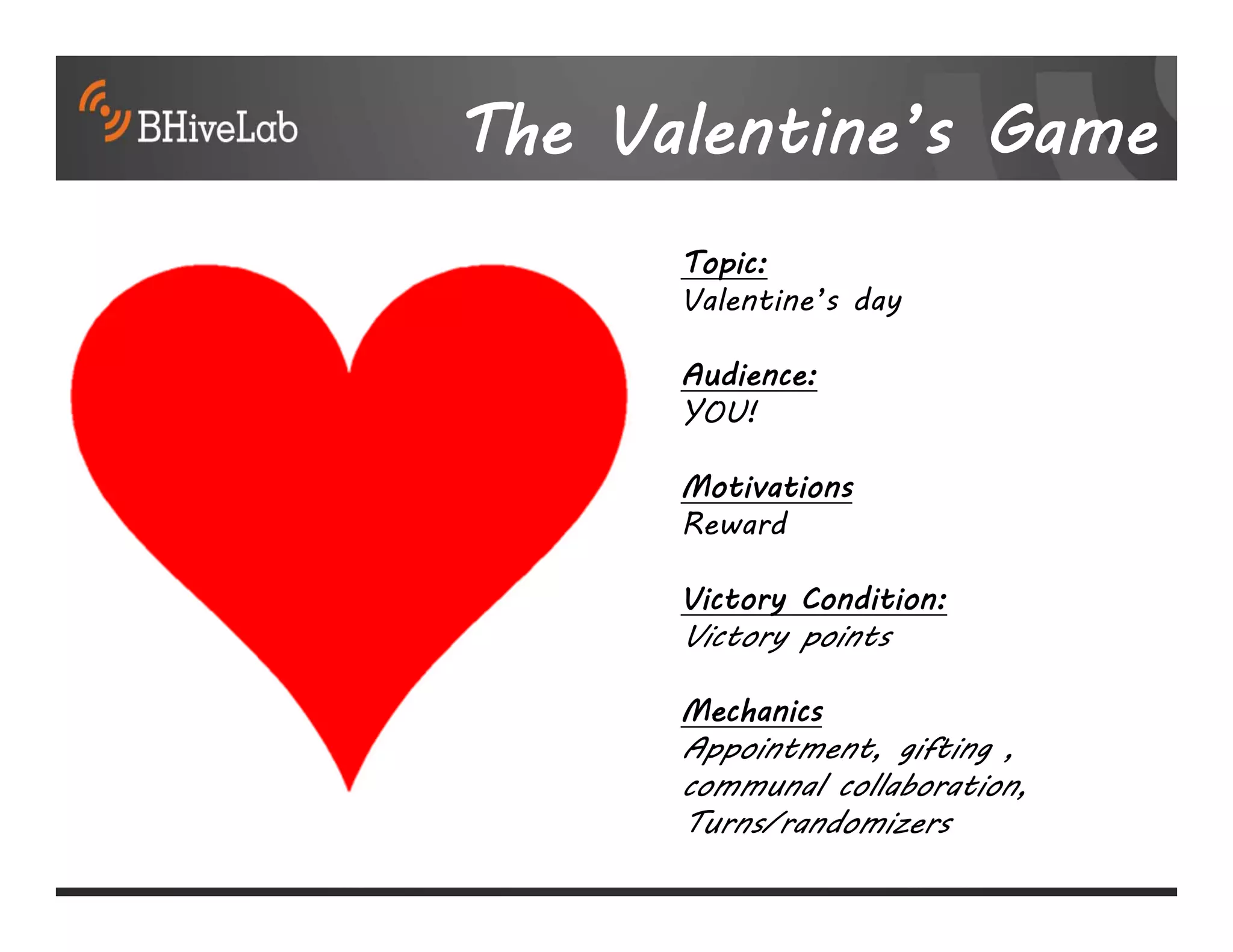 BHiveLab

The Valentine's Game

Topic:
Valentine's day

Audience:
YOU!

Motivations
Reward

Victory Condition:
Victory points

Mechanics
Appointment, gifting , communal collaboration, Turns/randomizers